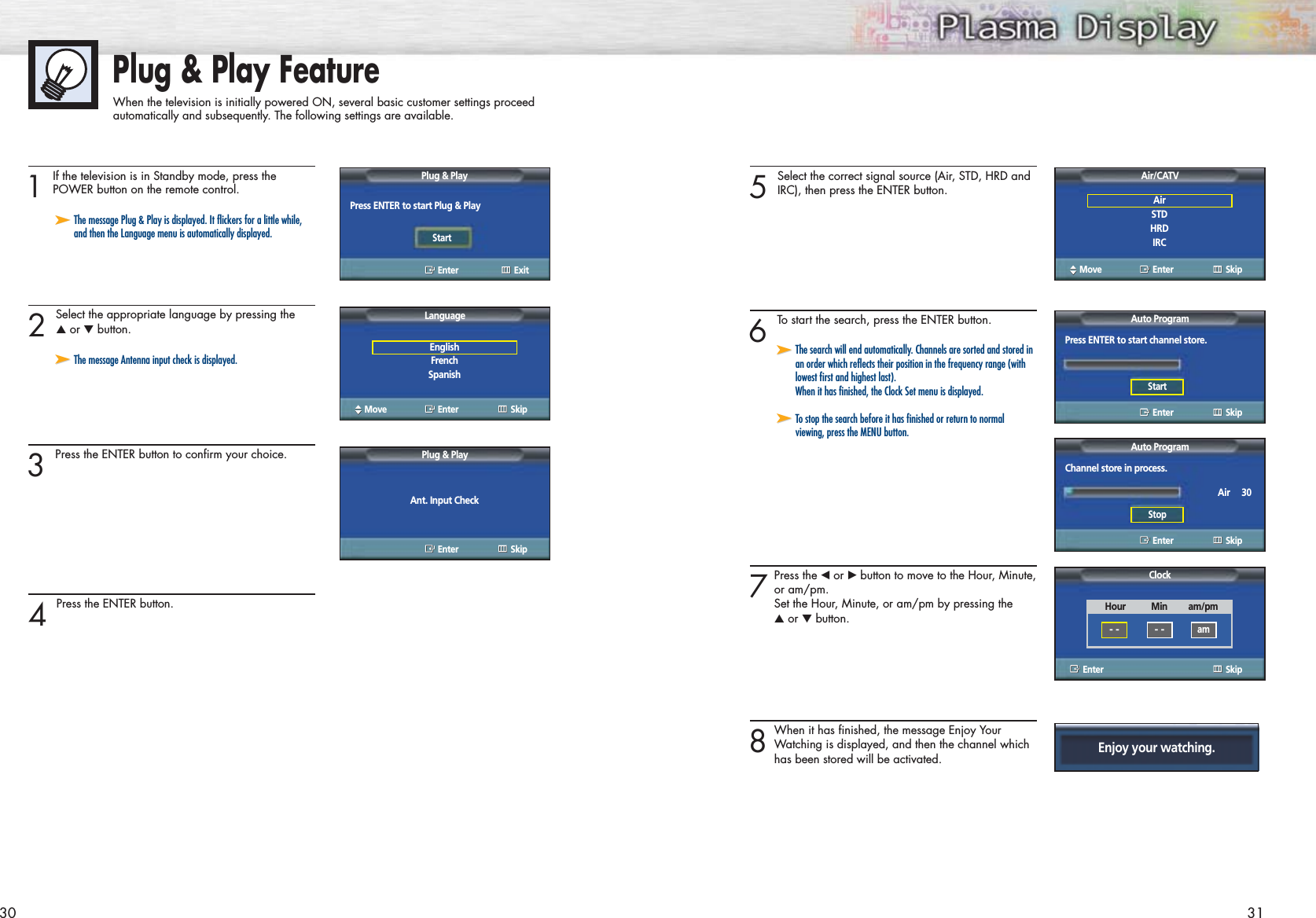 Plasma Display

Plug & Play Feature

When the television is initially powered ON, several basic customer settings proceed automatically and subsequently. The following settings are available.

1 If the television is in Standby mode, press the POWER button on the remote control.

➤ The message Plug & Play is displayed. It flickers for a little while, and then the Language menu is automatically displayed.

Plug & Play
Press ENTER to start Plug & Play
Start
Enter Exit

2 Select the appropriate language by pressing the ▲ or ▼ button.

➤ The message Antenna input check is displayed.

Language
English
French
Spanish
Move Enter Skip

3 Press the ENTER button to confirm your choice.

Plug & Play
Ant. Input Check
Enter Skip

4 Press the ENTER button.

5 Select the correct signal source (Air, STD, HRD and IRC), then press the ENTER button.

Air/CATV
Air
STD
HRD
IRC
Move Enter Skip

6 To start the search, press the ENTER button.

➤ The search will end automatically. Channels are sorted and stored in an order which reflects their position in the frequency range (with lowest first and highest last).
When it has finished, the Clock Set menu is displayed.

➤ To stop the search before it has finished or return to normal viewing, press the MENU button.

Auto Program
Press ENTER to start channel store.
Start
Enter Skip

Auto Program
Channel store in process.
Air 30
Stop
Enter Skip

7 Press the ◀ or ▶ button to move to the Hour, Minute, or am/pm.
Set the Hour, Minute, or am/pm by pressing the ▲ or ▼ button.

Clock
Hour Min am/pm
- - - - am
Enter Skip

8 When it has finished, the message Enjoy Your Watching is displayed, and then the channel which has been stored will be activated.

Enjoy your watching.

30

31